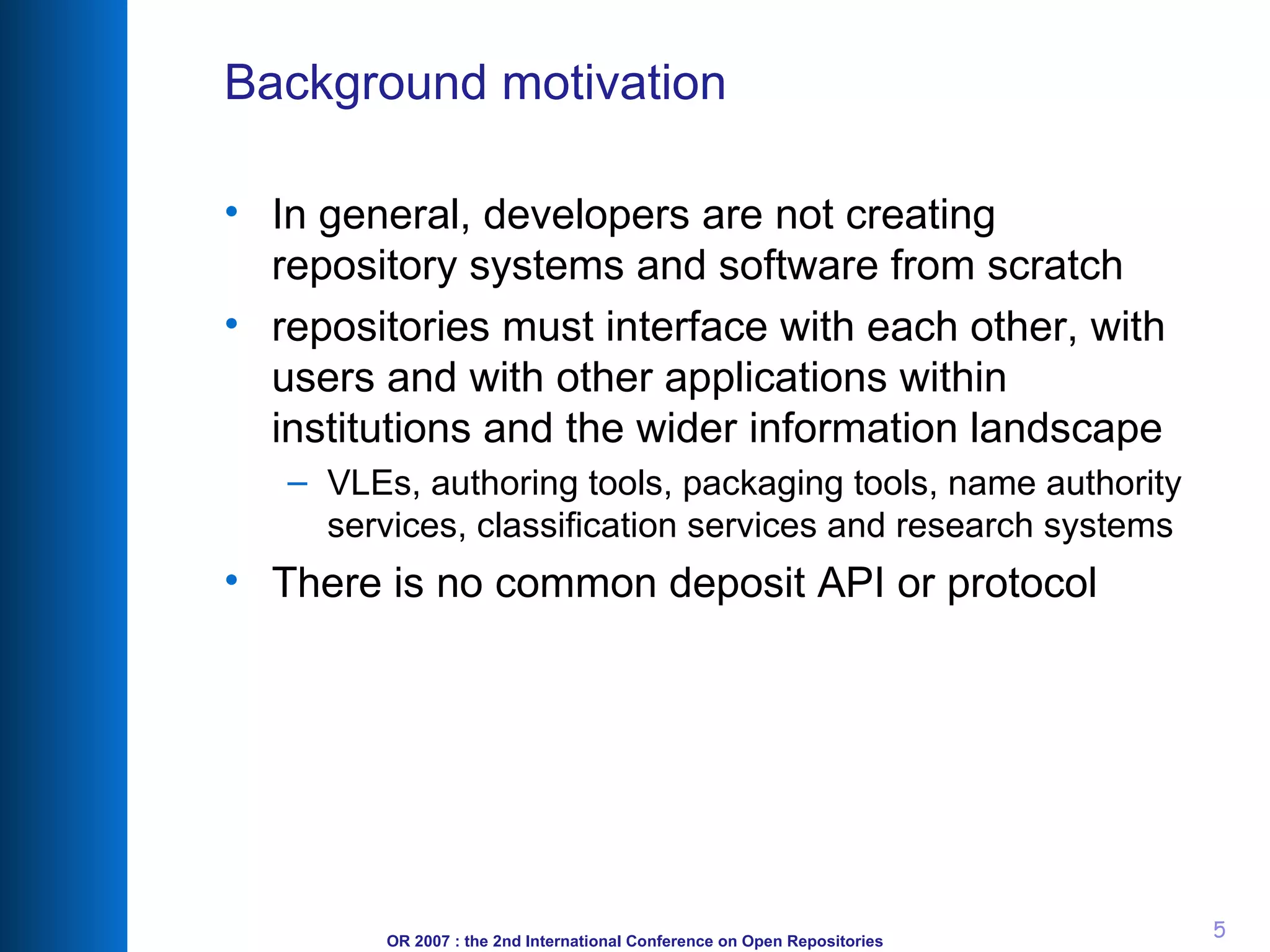 Background motivation

• In general, developers are not creating repository systems and software from scratch

• repositories must interface with each other, with users and with other applications within institutions and the wider information landscape

– VLEs, authoring tools, packaging tools, name authority services, classification services and research systems

• There is no common deposit API or protocol

OR 2007 : the 2nd International Conference on Open Repositories

5